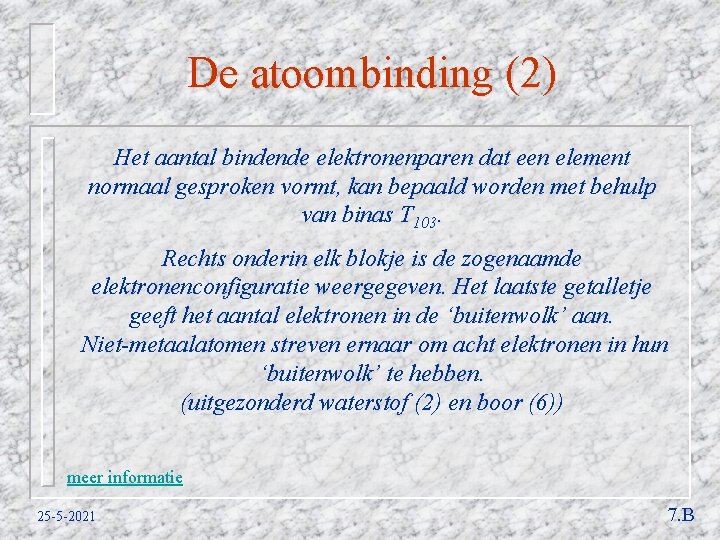 De atoombinding (2)

Het aantal bindende elektronenparen dat een element normaal gesproken vormt, kan bepaald worden met behulp van binas $T_{103}$.

Rechts onderin elk blokje is de zogenaamde elektronenconfiguratie weergegeven. Het laatste getalletje geeft het aantal elektronen in de ‘buitenwolk’ aan. Niet-metaalatomen streven ernaar om acht elektronen in hun ‘buitenwolk’ te hebben. (uitgezonderd waterstof (2) en boor (6))

meer informatie

25-5-2021

7.B